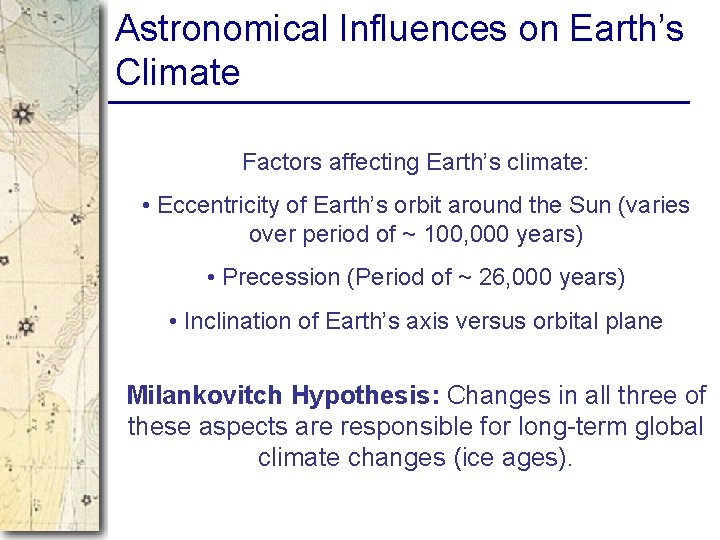 Astronomical Influences on Earth's Climate

Factors affecting Earth's climate:

• Eccentricity of Earth's orbit around the Sun (varies over period of ~ 100,000 years)

• Precession (Period of ~ 26,000 years)

• Inclination of Earth's axis versus orbital plane

Milankovitch Hypothesis: Changes in all three of these aspects are responsible for long-term global climate changes (ice ages).